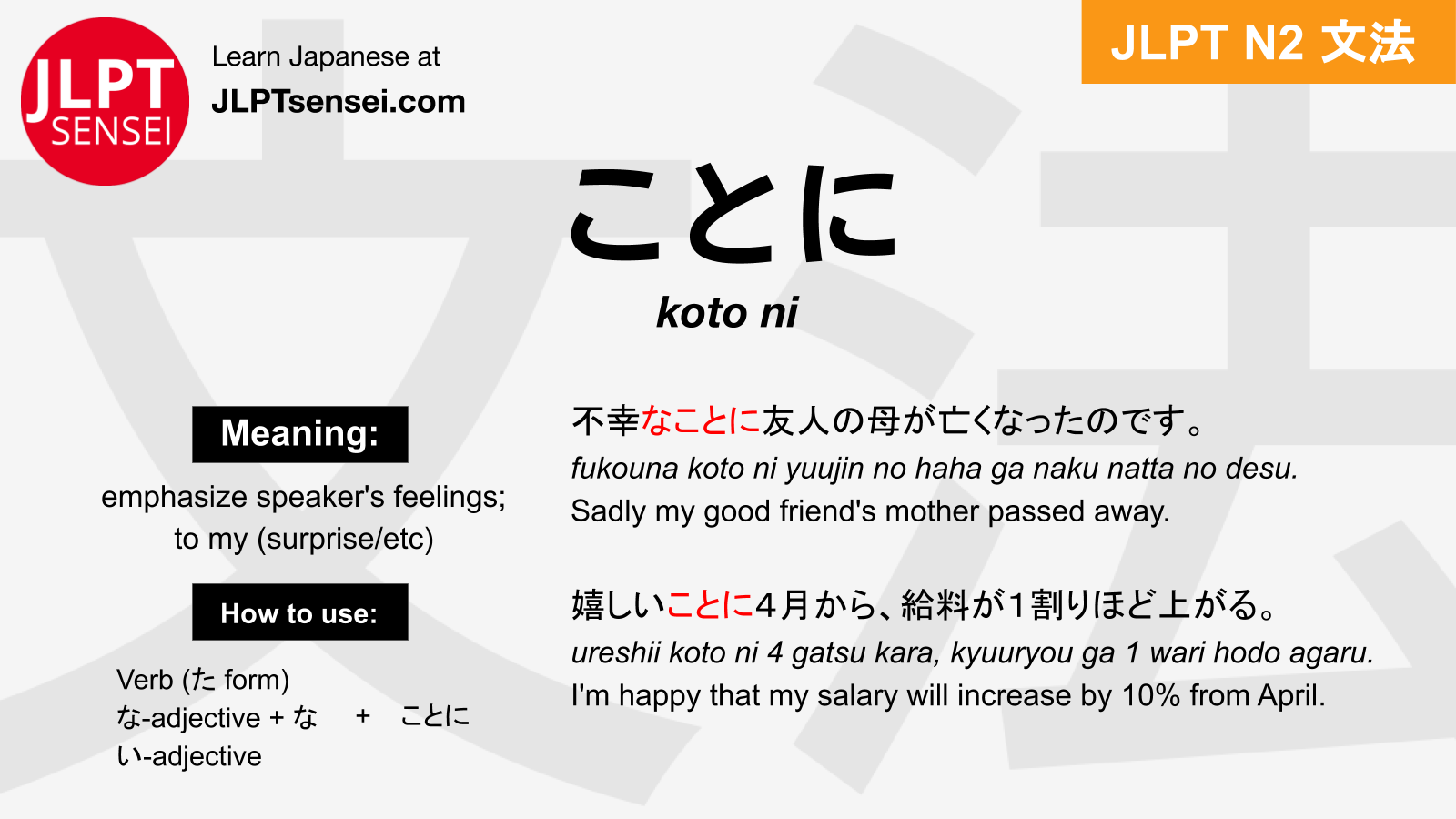 JLPT SENSEI

Learn Japanese at
JLPTsensei.com

JLPT N2 文法

ことに
koto ni

Meaning:
emphasize speaker's feelings; to my (surprise/etc)

How to use:
Verb (た form)
な-adjective + な　+　ことに
い-adjective

不幸なことに友人の母が亡くなったのです。
fukouna koto ni yuujin no haha ga naku natta no desu.
Sadly my good friend's mother passed away.

嬉しいことに4月から、給料が1割りほど上がる。
ureshii koto ni 4 gatsu kara, kyuuryou ga 1 wari hodo agaru.
I'm happy that my salary will increase by 10% from April.